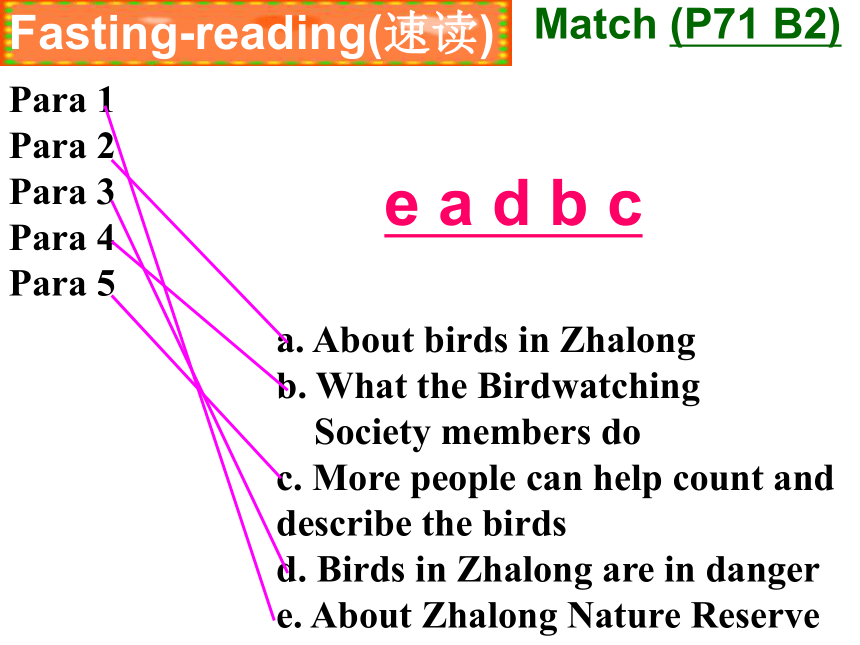 Fasting-reading(速读)

Match (P71 B2)

Para 1
Para 2
Para 3
Para 4
Para 5

e a d b c

a. About birds in Zhalong
b. What the Birdwatching Society members do
c. More people can help count and describe the birds
d. Birds in Zhalong are in danger
e. About Zhalong Nature Reserve